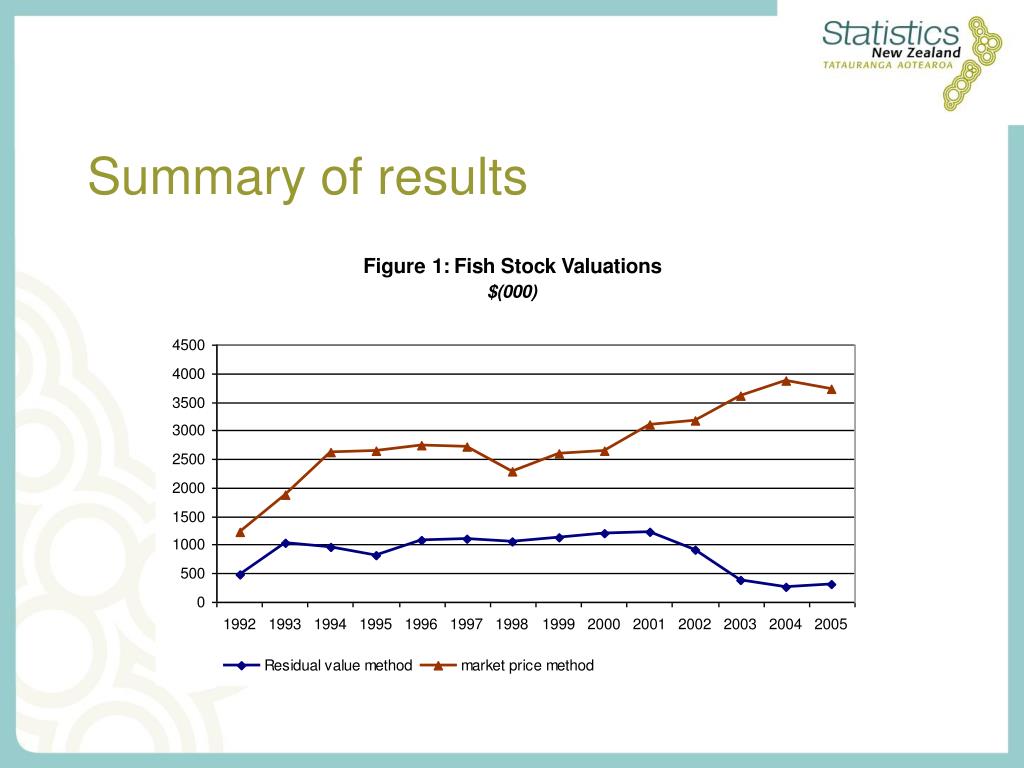 Statistics
New Zealand
TATAURANGA AOTEAROA

Summary of results

Figure 1: Fish Stock Valuations
$(000)

4500
4000
3500
3000
2500
2000
1500
1000
500
0

1992 1993 1994 1995 1996 1997 1998 1999 2000 2001 2002 2003 2004 2005

Residual value method
market price method